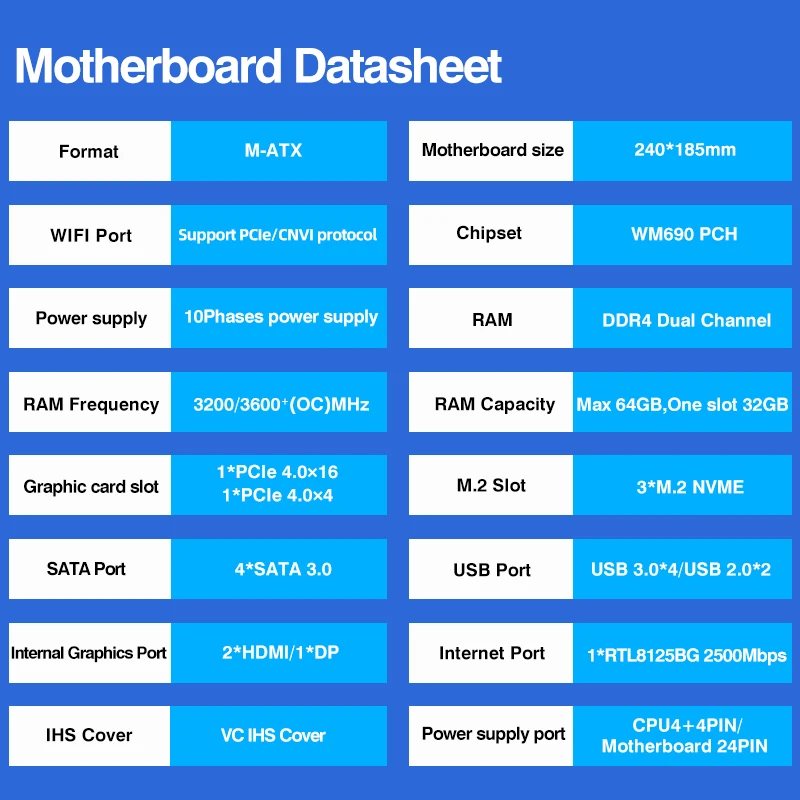 Motherboard Datasheet

| Format | M-ATX | Motherboard size | 240*185mm |
|---|---|---|---|
| WIFI Port | Support PCIe/CNVI protocol | Chipset | WM690 PCH |
| Power supply | 10Phases power supply | RAM | DDR4 Dual Channel |
| RAM Frequency | 3200/3600⁺(OC)MHz | RAM Capacity | Max 64GB,One slot 32GB |
| Graphic card slot | 1*PCIe 4.0×16 1*PCIe 4.0×4 | M.2 Slot | 3*M.2 NVME |
| SATA Port | 4*SATA 3.0 | USB Port | USB 3.0*4/USB 2.0*2 |
| Internal Graphics Port | 2*HDMI/1*DP | Internet Port | 1*RTL8125BG 2500Mbps |
| IHS Cover | VC IHS Cover | Power supply port | CPU4+4PIN/ Motherboard 24PIN |